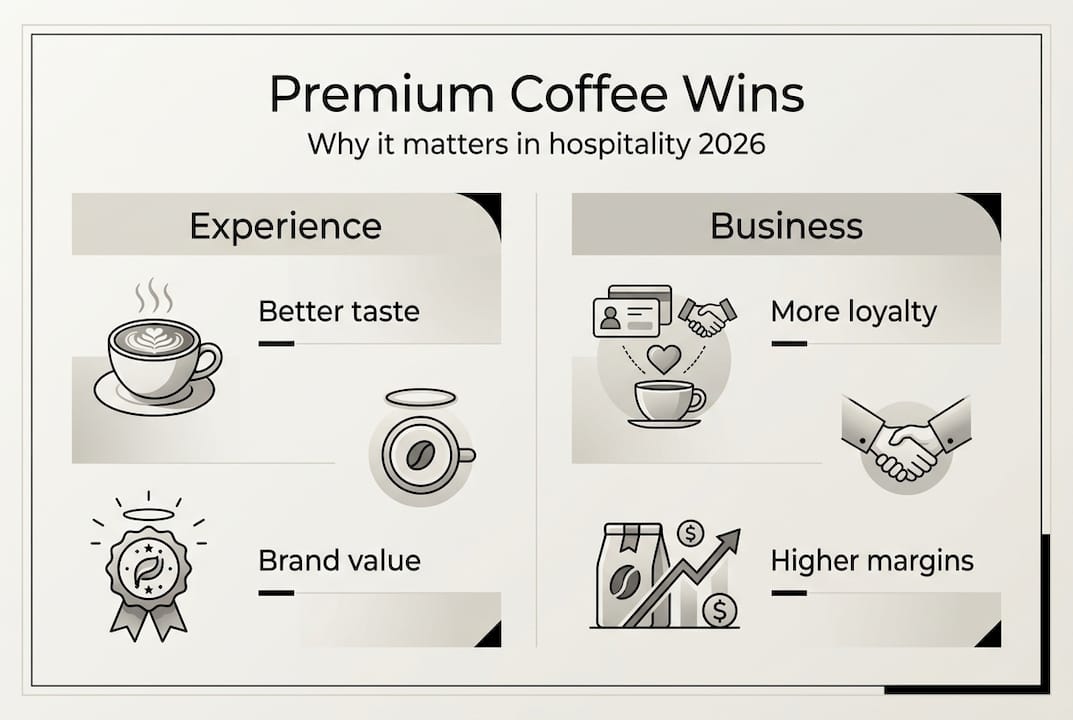 Premium Coffee Wins

Why it matters in hospitality 2026

Experience

Better taste

Brand value

Business

More loyalty

Higher margins